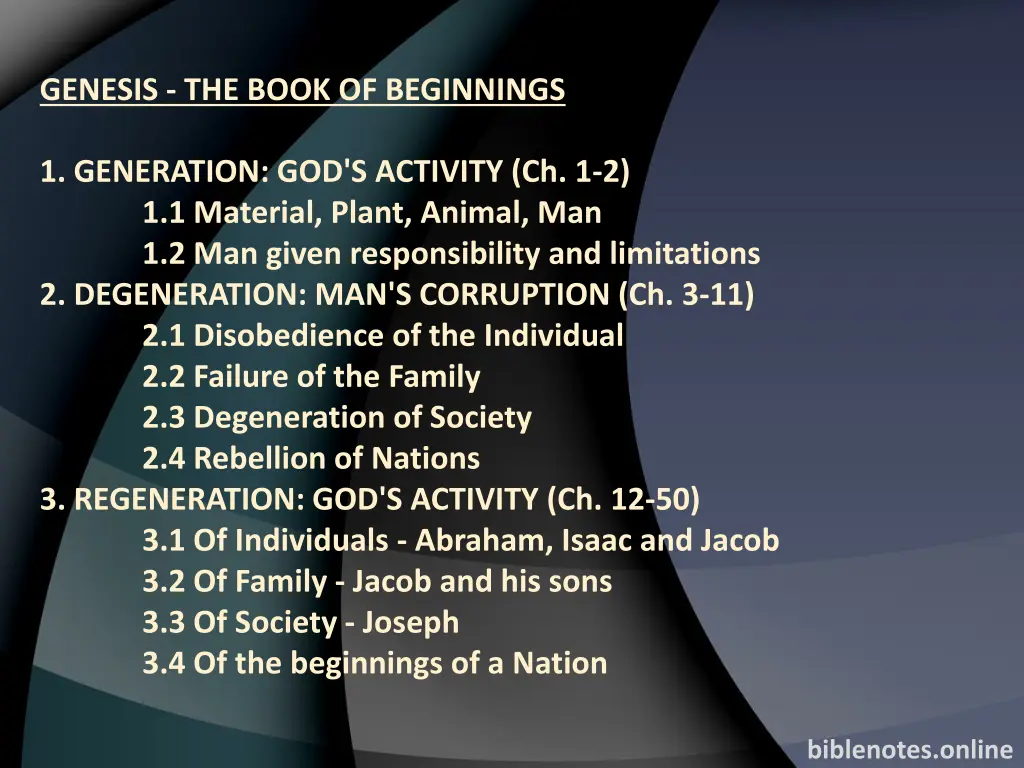 GENESIS - THE BOOK OF BEGINNINGS

1. GENERATION: GOD'S ACTIVITY (Ch. 1-2)
1.1 Material, Plant, Animal, Man
1.2 Man given responsibility and limitations
2. DEGENERATION: MAN'S CORRUPTION (Ch. 3-11)
2.1 Disobedience of the Individual
2.2 Failure of the Family
2.3 Degeneration of Society
2.4 Rebellion of Nations
3. REGENERATION: GOD'S ACTIVITY (Ch. 12-50)
3.1 Of Individuals - Abraham, Isaac and Jacob
3.2 Of Family - Jacob and his sons
3.3 Of Society - Joseph
3.4 Of the beginnings of a Nation

biblenotes.online